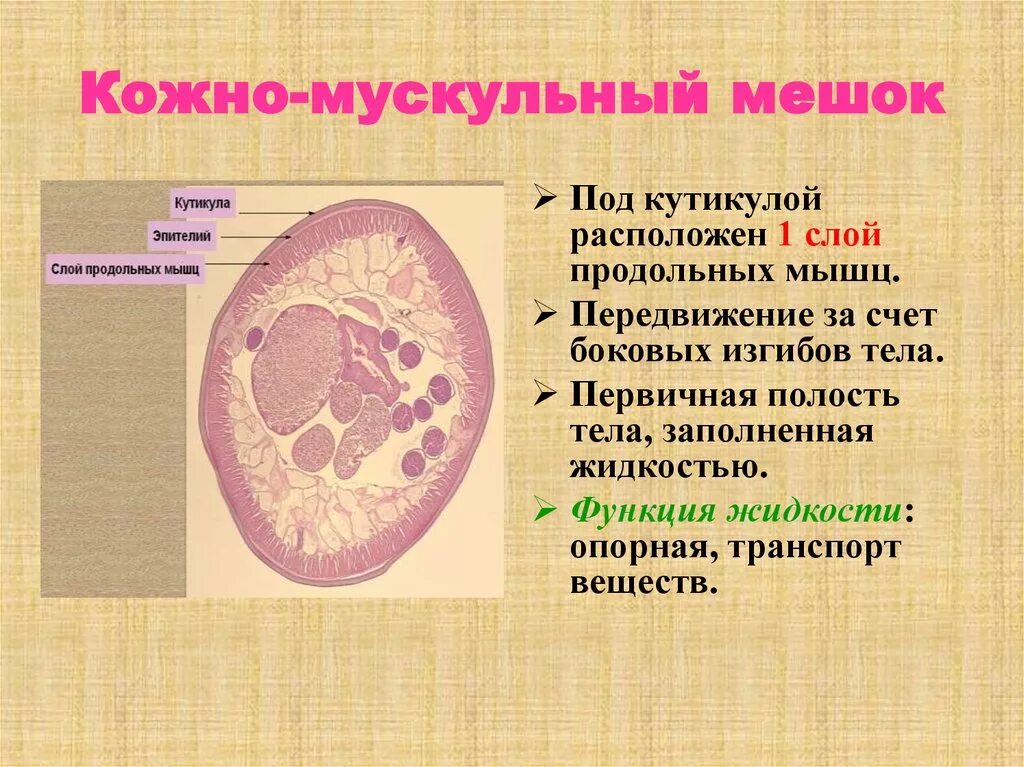 Кожно-мускульный мешок

Кутикула

Эпителий

Слой продольных мышц

➢ Под кутикулой расположен 1 слой продольных мышц.

➢ Передвижение за счет боковых изгибов тела.

➢ Первичная полость тела, заполненная жидкостью.

➢ Функция жидкости: опорная, транспорт веществ.